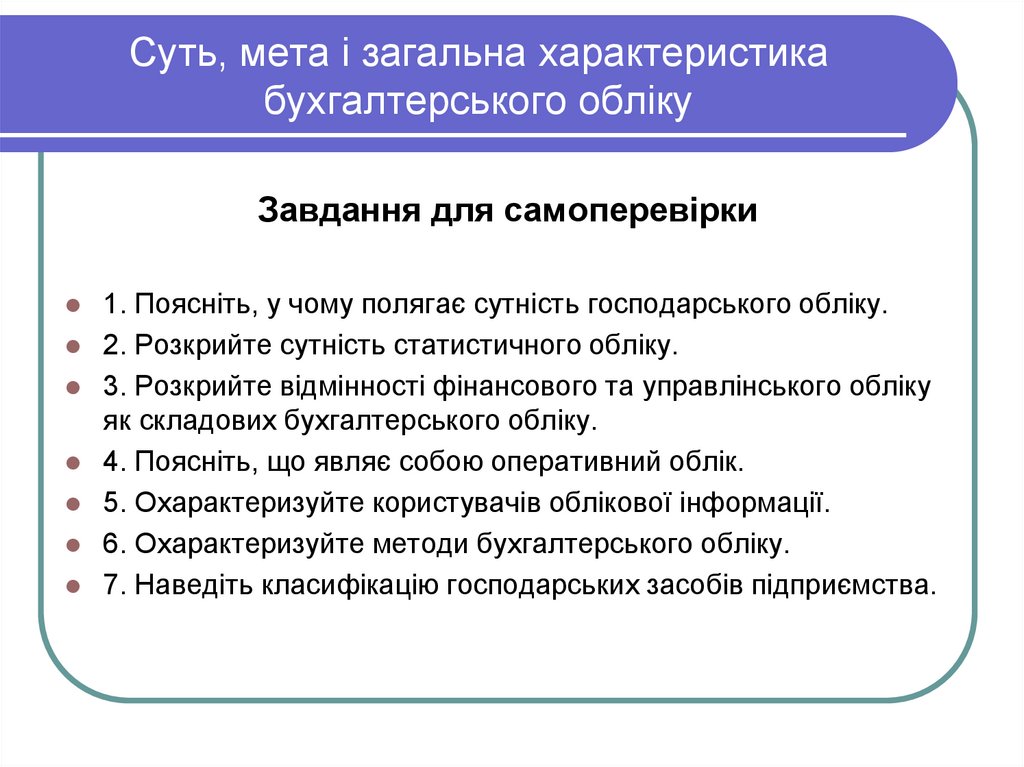 Суть, мета і загальна характеристика бухгалтерського обліку

Завдання для самоперевірки

1. Поясніть, у чому полягає сутність господарського обліку.
2. Розкрийте сутність статистичного обліку.
3. Розкрийте відмінності фінансового та управлінського обліку як складових бухгалтерського обліку.
4. Поясніть, що являє собою оперативний облік.
5. Охарактеризуйте користувачів облікової інформації.
6. Охарактеризуйте методи бухгалтерського обліку.
7. Наведіть класифікацію господарських засобів підприємства.